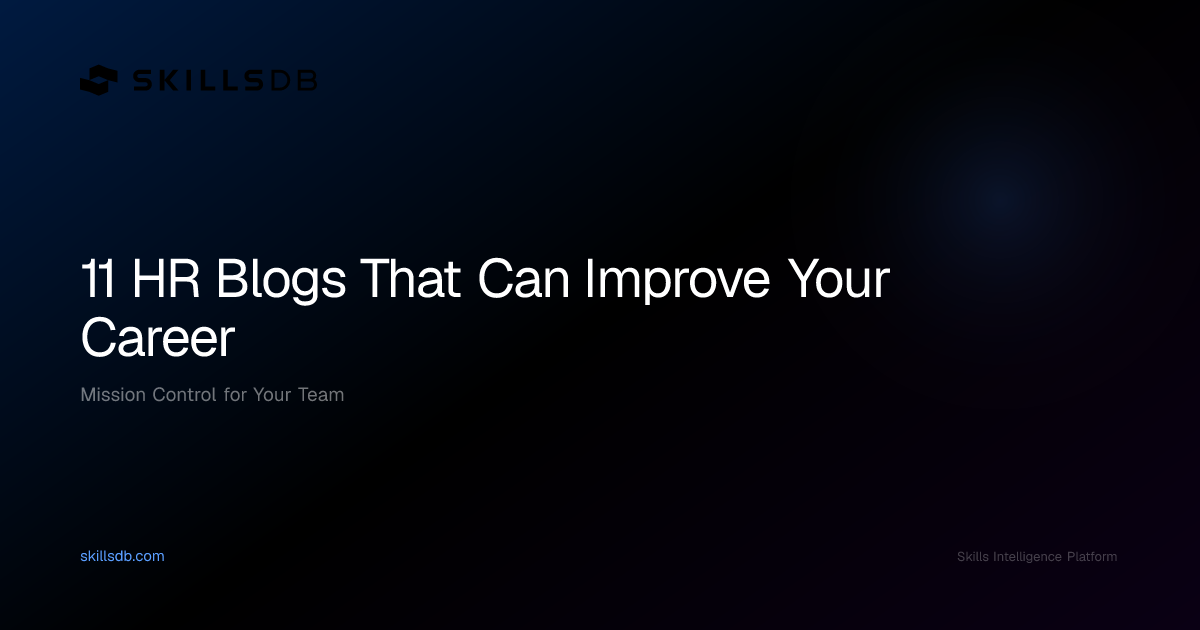 SKILLSDB

11 HR Blogs That Can Improve Your Career

Mission Control for Your Team

skillsdb.com

Skills Intelligence Platform